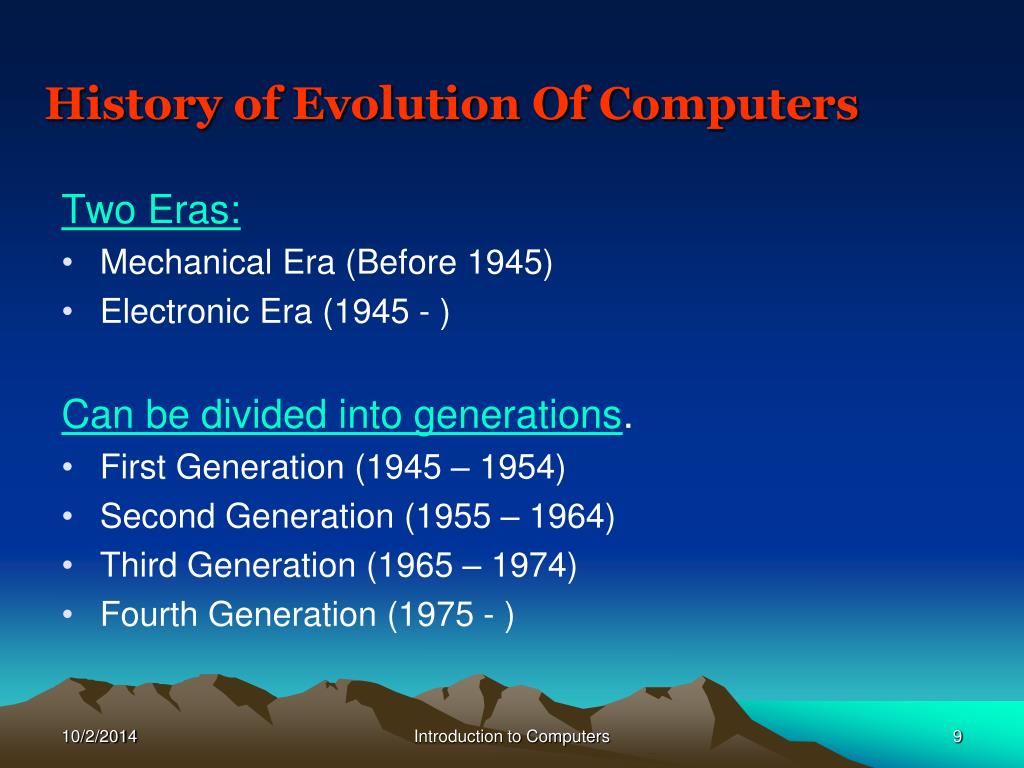 History of Evolution Of Computers

Two Eras:
• Mechanical Era (Before 1945)
• Electronic Era (1945 - )

Can be divided into generations.
• First Generation (1945 – 1954)
• Second Generation (1955 – 1964)
• Third Generation (1965 – 1974)
• Fourth Generation (1975 - )

10/2/2014
Introduction to Computers
9